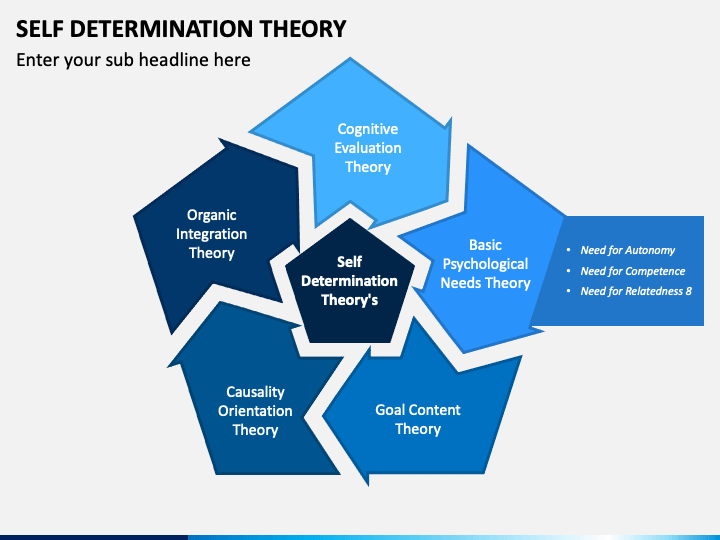 SELF DETERMINATION THEORY

Enter your sub headline here

Cognitive Evaluation Theory

Organic Integration Theory

Self Determination Theory's

Basic Psychological Needs Theory

- Need for Autonomy
- Need for Competence
- Need for Relatedness 8

Causality Orientation Theory

Goal Content Theory